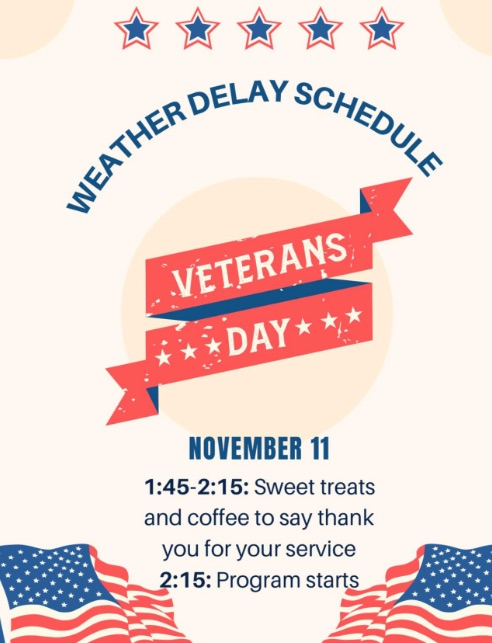 WEATHER DELAY SCHEDULE

VETERANS DAY

NOVEMBER 11

1:45-2:15: Sweet treats and coffee to say thank you for your service
2:15: Program starts